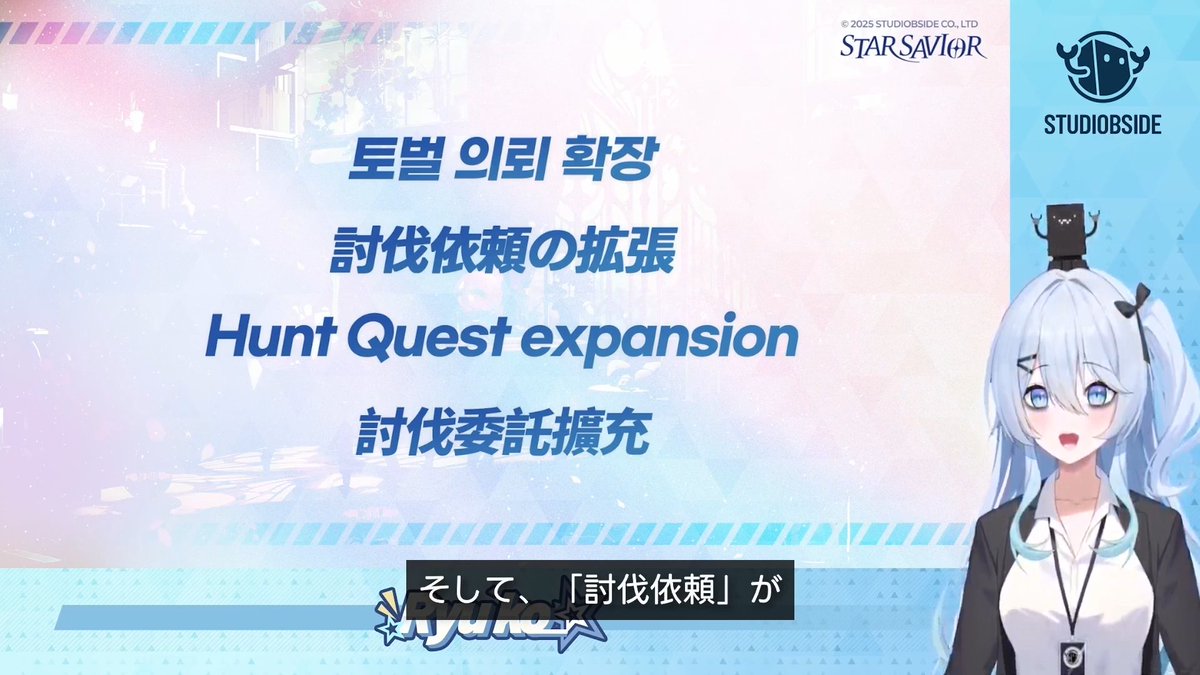 © 2025 STUDIOBSIDE CO., LTD
STAR SAVIOR

STUDIOBSIDE

토벌 의뢰 확장

討伐依頼の拡張

Hunt Quest expansion

討伐委託擴充

そして、「討伐依頼」が

Ryuko